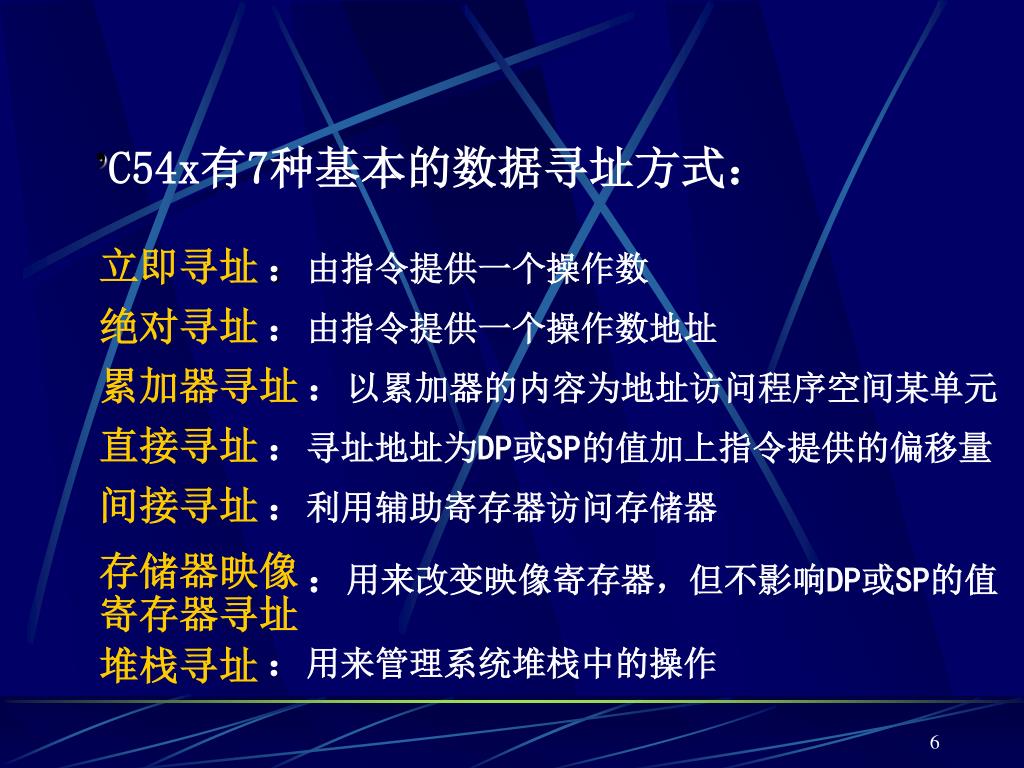 ’C54x有7种基本的数据寻址方式：

立即寻址：由指令提供一个操作数
绝对寻址：由指令提供一个操作数地址
累加器寻址：以累加器的内容为地址访问程序空间某单元
直接寻址：寻址地址为DP或SP的值加上指令提供的偏移量
间接寻址：利用辅助寄存器访问存储器
存储器映像寄存器寻址：用来改变映像寄存器，但不影响DP或SP的值
堆栈寻址：用来管理系统堆栈中的操作

6